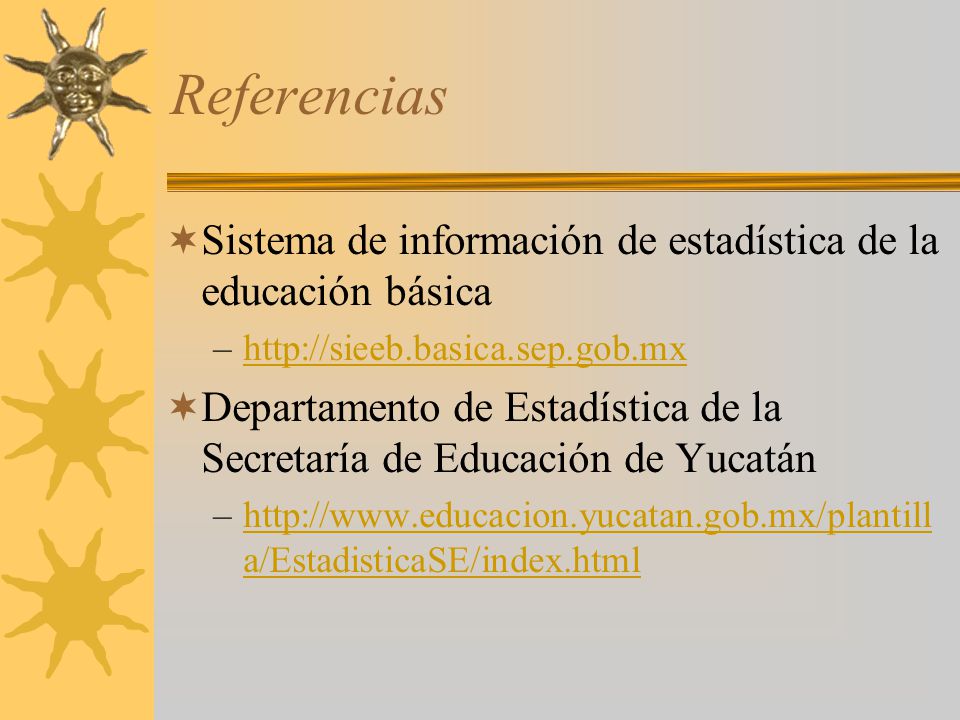 Referencias

Sistema de información de estadística de la educación básica

– http://sieeb.basica.sep.gob.mx

Departamento de Estadística de la Secretaría de Educación de Yucatán

– http://www.educacion.yucatan.gob.mx/plantilla/EstadisticaSE/index.html